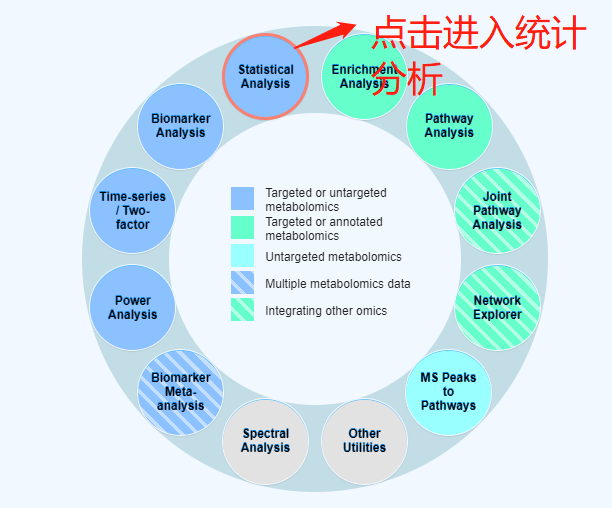 点击进入统计分析

Statistical Analysis

Enrichment Analysis

Pathway Analysis

Joint Pathway Analysis

Network Explorer

MS Peaks to Pathways

Other Utilities

Spectral Analysis

Biomarker Meta-analysis

Power Analysis

Time-series / Two-factor

Biomarker Analysis

Targeted or untargeted metabolomics

Targeted or annotated metabolomics

Untargeted metabolomics

Multiple metabolomics data

Integrating other omics